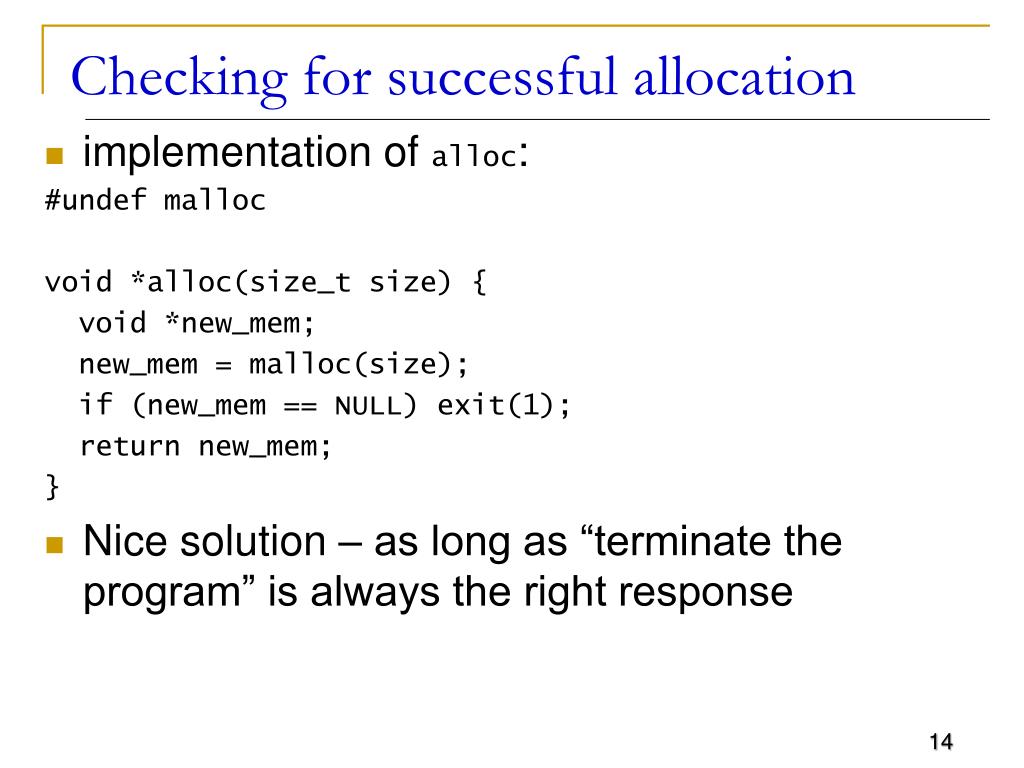 Checking for successful allocation

implementation of alloc:

#undef malloc

void *alloc(size_t size) {
  void *new_mem;
  new_mem = malloc(size);
  if (new_mem == NULL) exit(1);
  return new_mem;
}

Nice solution – as long as “terminate the program” is always the right response

14